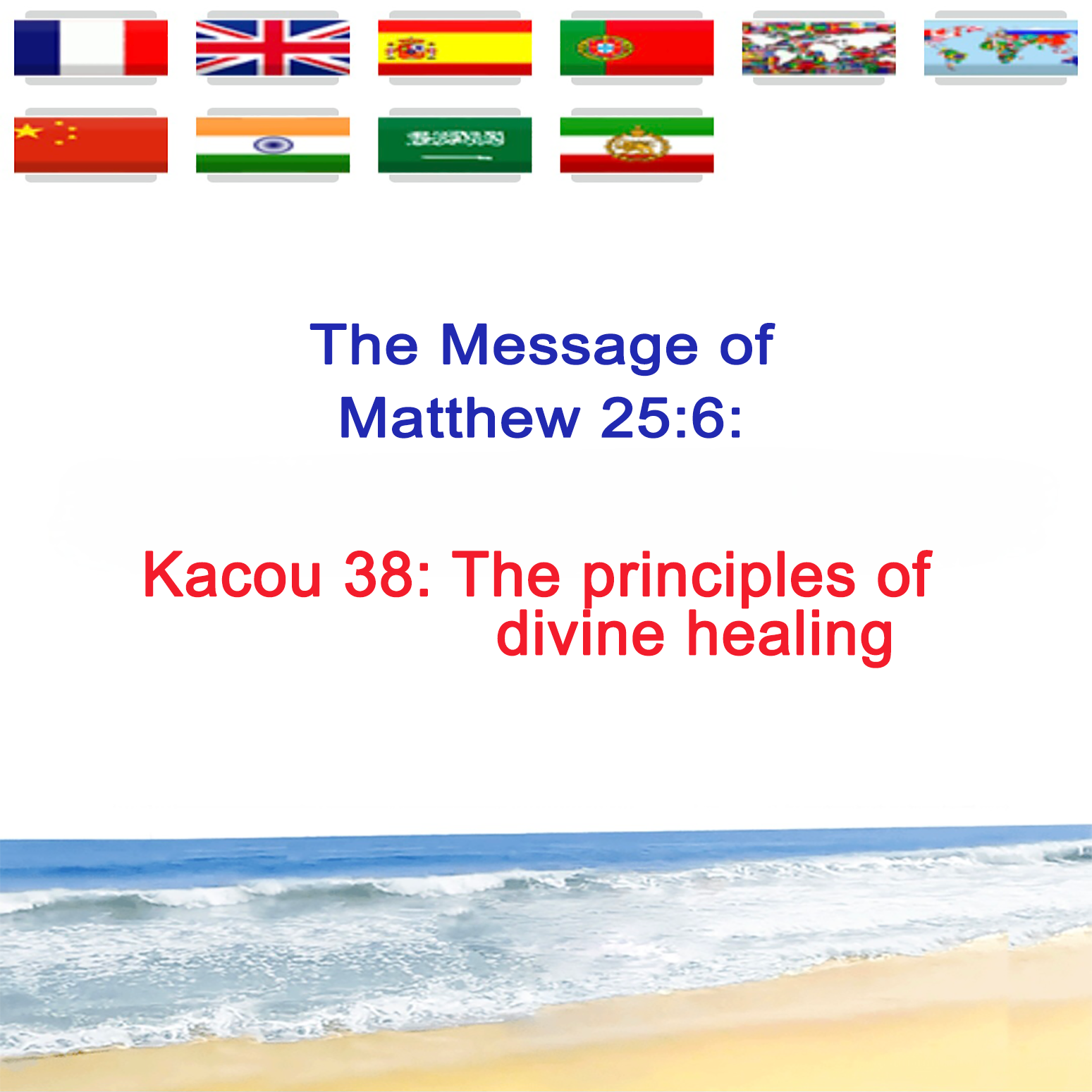 The Message of Matthew 25:6:

Kacou 38: The principles of divine healing